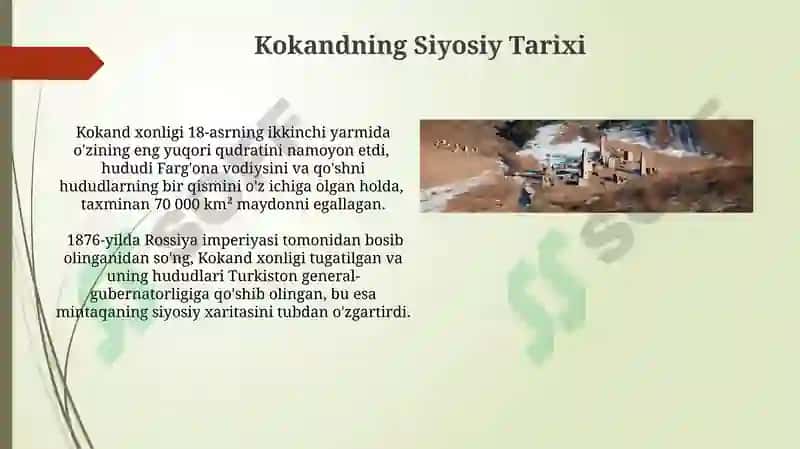 Kokandning Siyosiy Tarixi

Kokand xonligi 18-asrning ikkinchi yarmida o'zining eng yuqori qudratini namoyon etdi, hududi Farg'ona vodiysini va qo'shni hududlarning bir qismini o'z ichiga olgan holda, taxminan 70 000 km² maydonni egallagan.

1876-yilda Rossiya imperiyasi tomonidan bosib olinganidan so'ng, Kokand xonligi tugatilgan va uning hududlari Turkiston general-gubernatorligiga qo'shib olingan, bu esa mintaqaning siyosiy xaritasini tubdan o'zgartirdi.